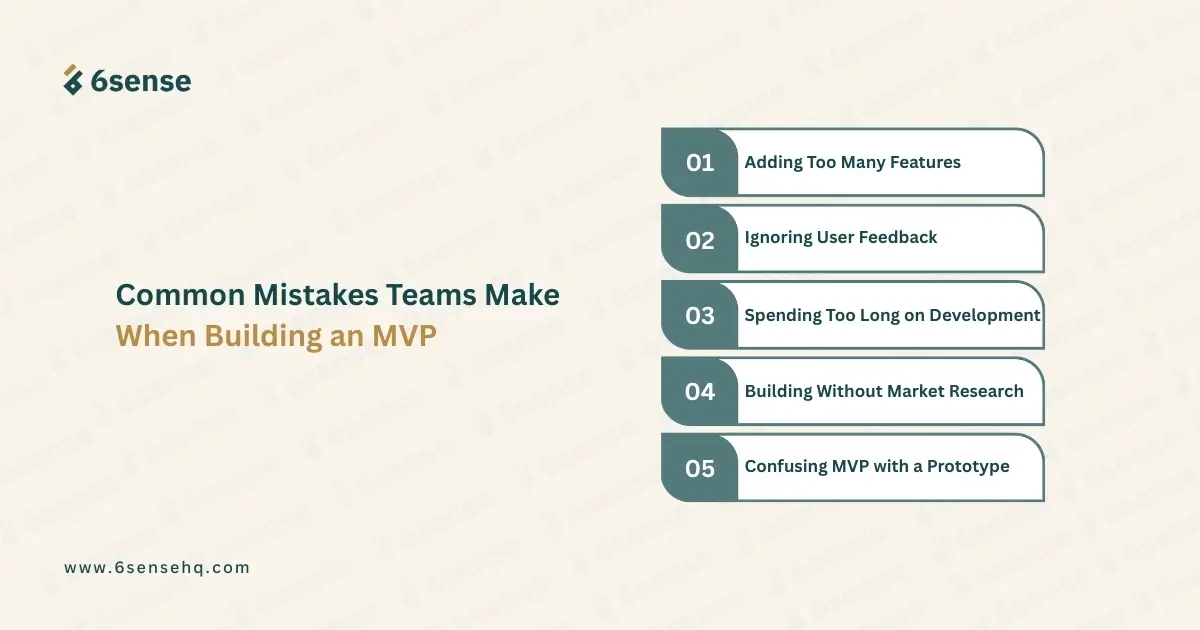 6sense

Common Mistakes Teams Make When Building an MVP

01 Adding Too Many Features

02 Ignoring User Feedback

03 Spending Too Long on Development

04 Building Without Market Research

05 Confusing MVP with a Prototype

www.6sensehq.com